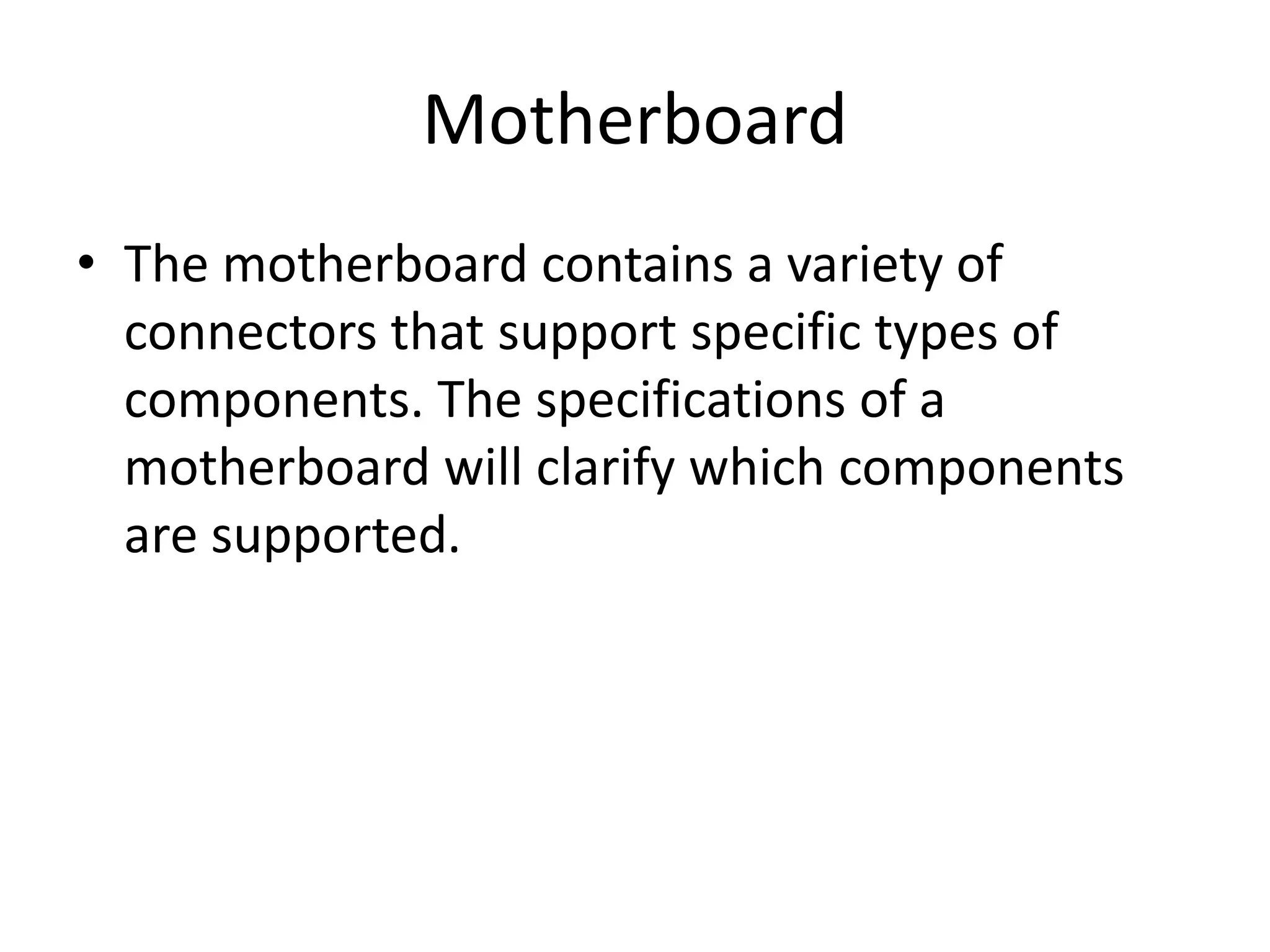 Motherboard

• The motherboard contains a variety of connectors that support specific types of components. The specifications of a motherboard will clarify which components are supported.